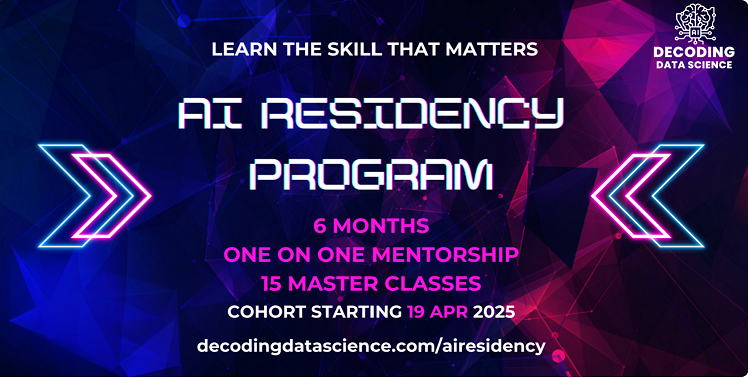 LEARN THE SKILL THAT MATTERS

AI

DECODING
DATA SCIENCE

AI RESIDENCY PROGRAM

6 MONTHS
ONE ON ONE MENTORSHIP
15 MASTER CLASSES
COHORT STARTING 19 APR 2025

decodingdatascience.com/airesidency